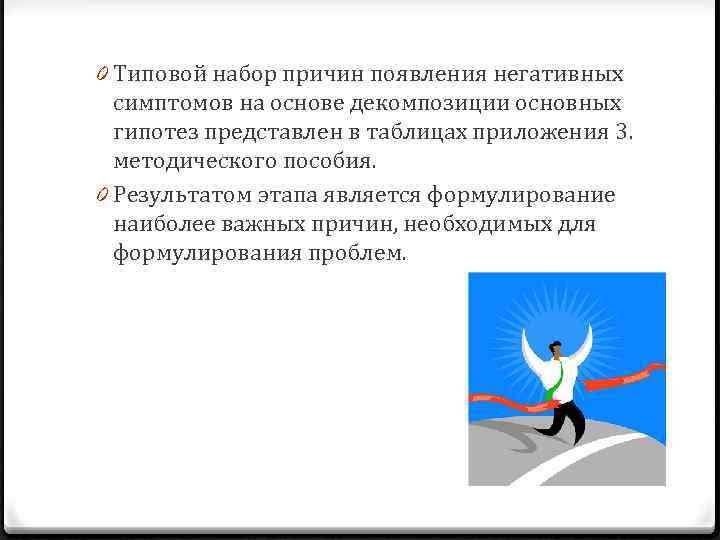 0 Типовой набор причин появления негативных симптомов на основе декомпозиции основных гипотез представлен в таблицах приложения 3. методического пособия.

0 Результатом этапа является формулирование наиболее важных причин, необходимых для формулирования проблем.